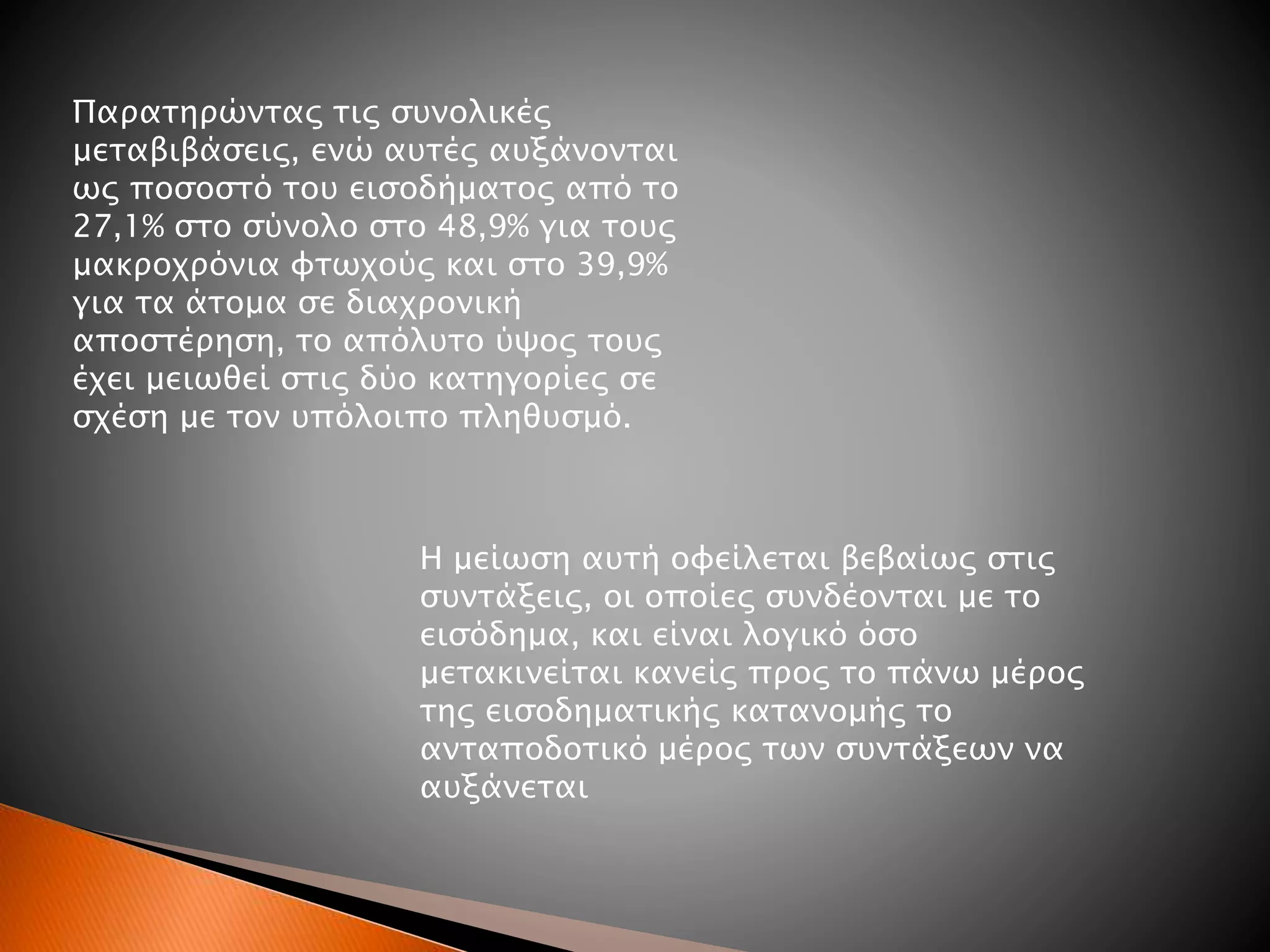 Παρατηρώντας τις συνολικές μεταβιβάσεις, ενώ αυτές αυξάνονται ως ποσοστό του εισοδήματος από το 27,1% στο σύνολο στο 48,9% για τους μακροχρόνια φτωχούς και στο 39,9% για τα άτομα σε διαχρονική αποστέρηση, το απόλυτο ύψος τους έχει μειωθεί στις δύο κατηγορίες σε σχέση με τον υπόλοιπο πληθυσμό.

Η μείωση αυτή οφείλεται βεβαίως στις συντάξεις, οι οποίες συνδέονται με το εισόδημα, και είναι λογικό όσο μετακινείται κανείς προς το πάνω μέρος της εισοδηματικής κατανομής το ανταποδοτικό μέρος των συντάξεων να αυξάνεται